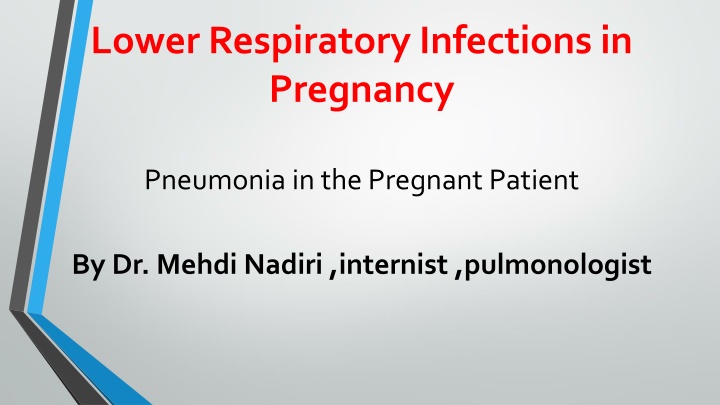 Lower Respiratory Infections in Pregnancy

Pneumonia in the Pregnant Patient

By Dr. Mehdi Nadiri ,internist ,pulmonologist